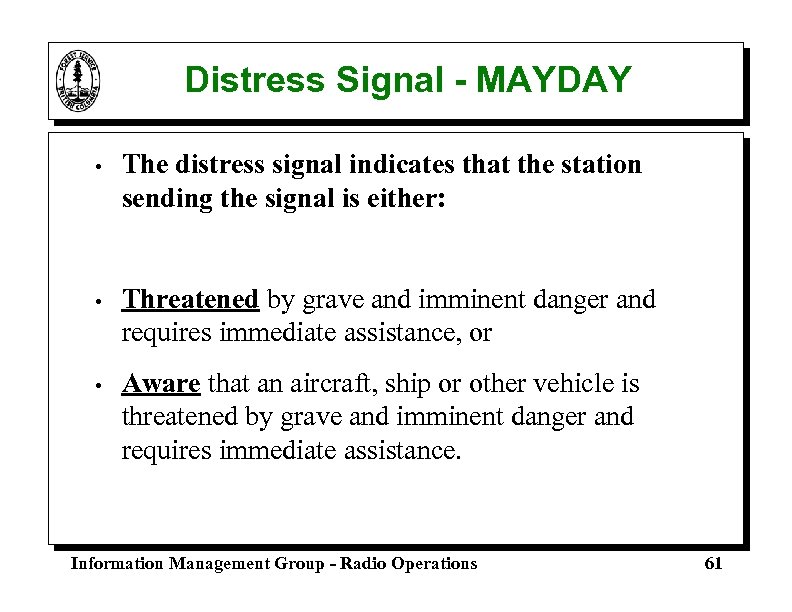 FOREST SERVICE BRITISH COLUMBIA

Distress Signal - MAYDAY

• The distress signal indicates that the station sending the signal is either:

• Threatened by grave and imminent danger and requires immediate assistance, or

• Aware that an aircraft, ship or other vehicle is threatened by grave and imminent danger and requires immediate assistance.

Information Management Group - Radio Operations 61